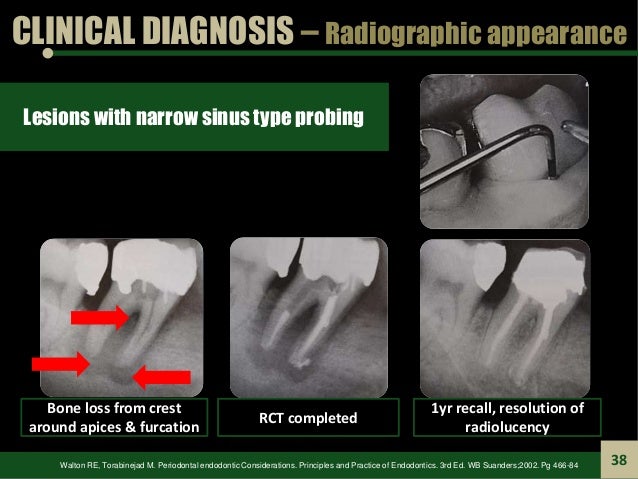 CLINICAL DIAGNOSIS – Radiographic appearance

Lesions with narrow sinus type probing

Bone loss from crest around apices & furcation

RCT completed

1yr recall, resolution of radiolucency

Walton RE, Torabinejad M. Periodontal endodontic Considerations. Principles and Practice of Endodontics. 3rd Ed. WB Suanders;2002. Pg 466-84

38